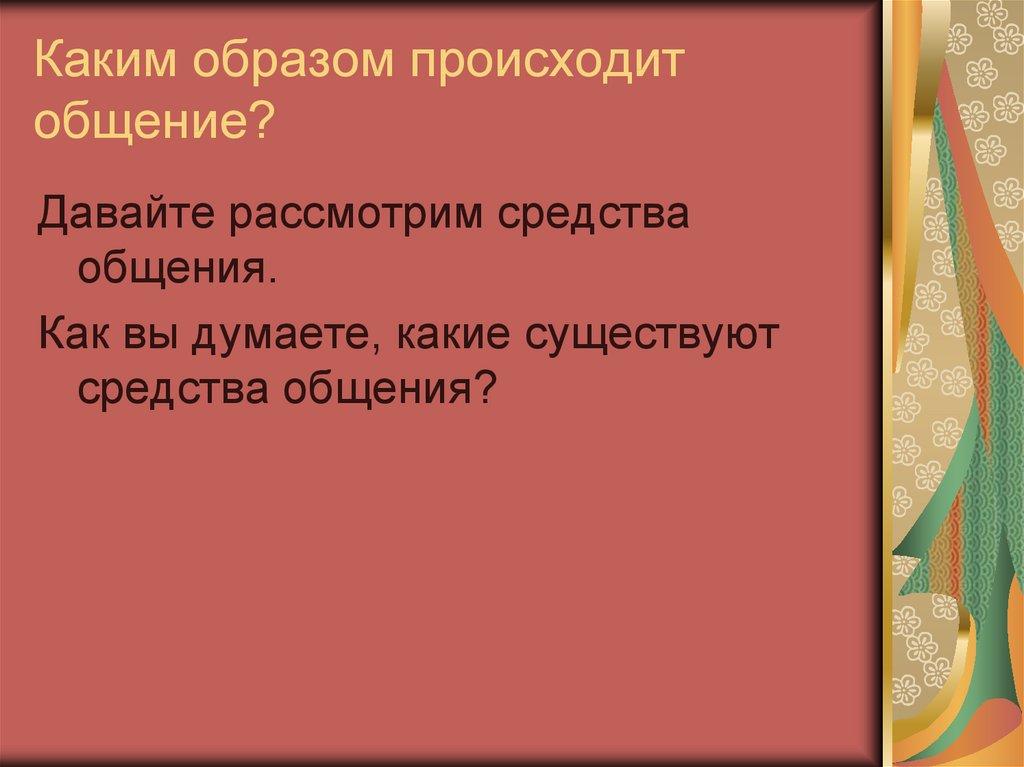 Каким образом происходит общение?

Давайте рассмотрим средства общения.

Как вы думаете, какие существуют средства общения?